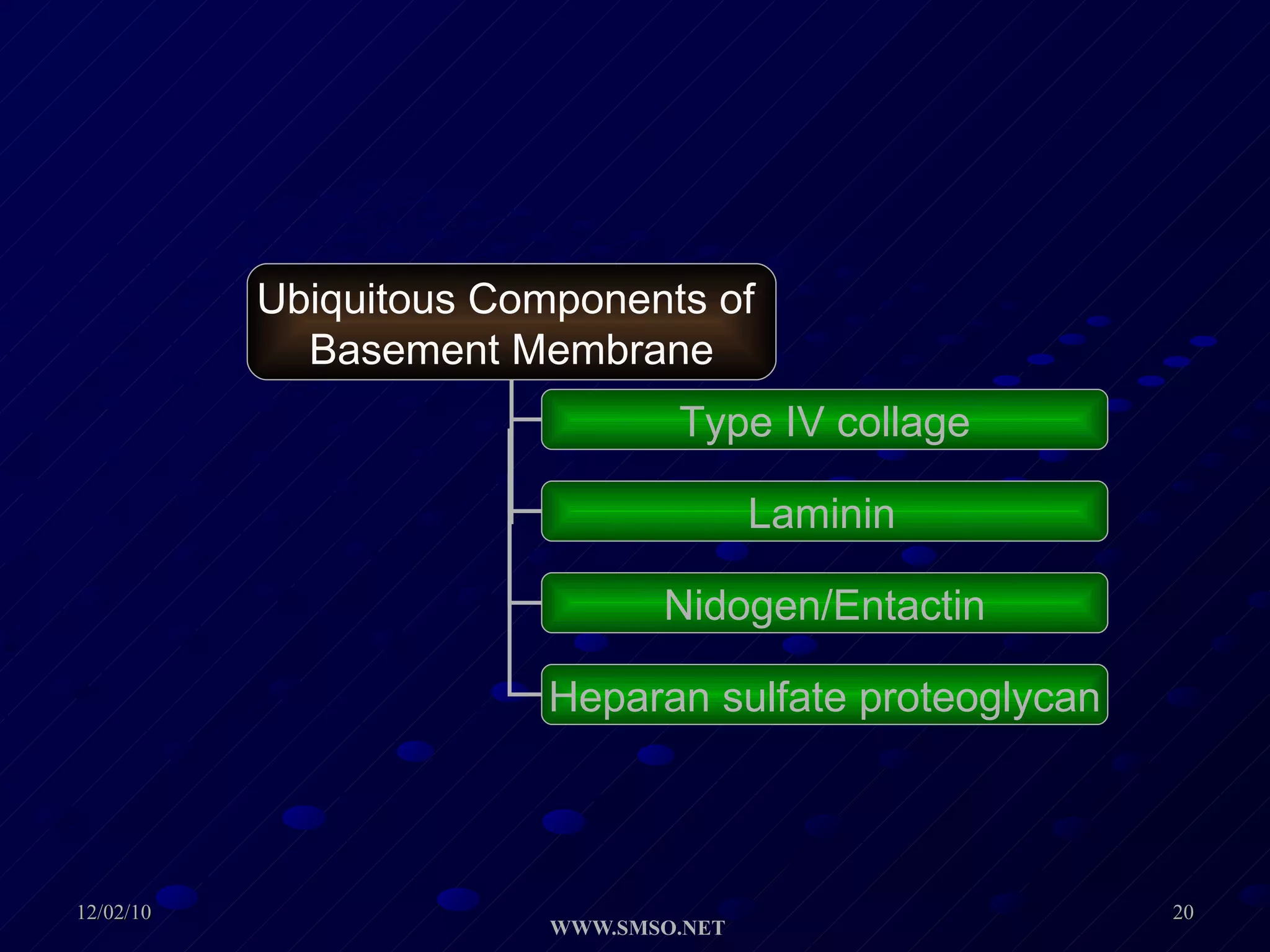 Ubiquitous Components of Basement Membrane

Type IV collage

Laminin

Nidogen/Entactin

Heparan sulfate proteoglycan

12/02/10

WWW.SMSO.NET

20